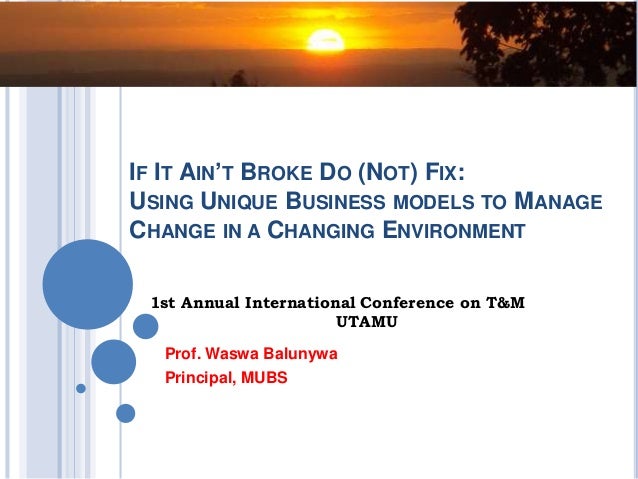 IF IT AIN'T BROKE DO (NOT) FIX:
USING UNIQUE BUSINESS MODELS TO MANAGE CHANGE IN A CHANGING ENVIRONMENT

1st Annual International Conference on T&M
UTAMU

Prof. Waswa Balunywa
Principal, MUBS